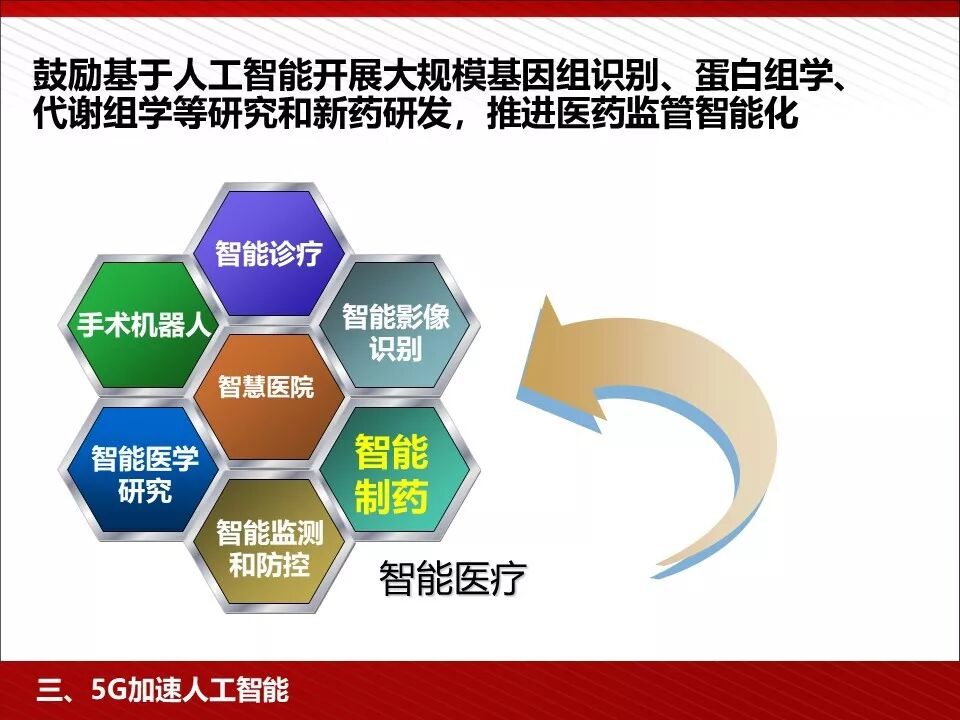 鼓励基于人工智能开展大规模基因组识别、蛋白组学、代谢组学等研究和新药研发，推进医药监管智能化

智能诊疗

手术机器人

智能影像识别

智慧医院

智能医学研究

智能制药

智能监测和防控

智能医疗

三、5G加速人工智能